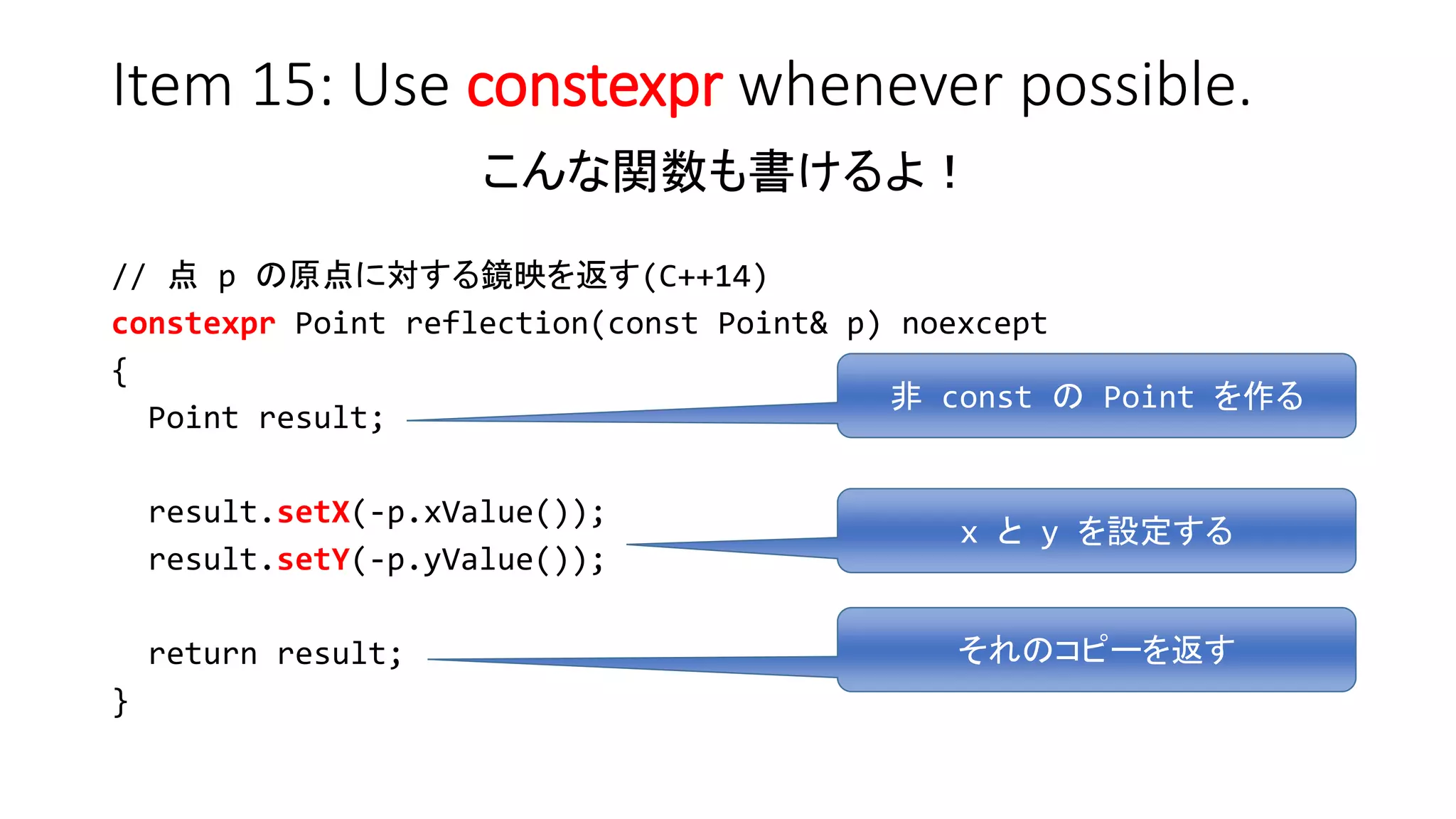 Item 15: Use constexpr whenever possible.

こんな関数も書けるよ！

// 点 p の原点に対する鏡映を返す(C++14)
constexpr Point reflection(const Point& p) noexcept
{
  Point result;

  result.setX(-p.xValue());
  result.setY(-p.yValue());

  return result;
}

非 const の Point を作る

x と y を設定する

それのコピーを返す